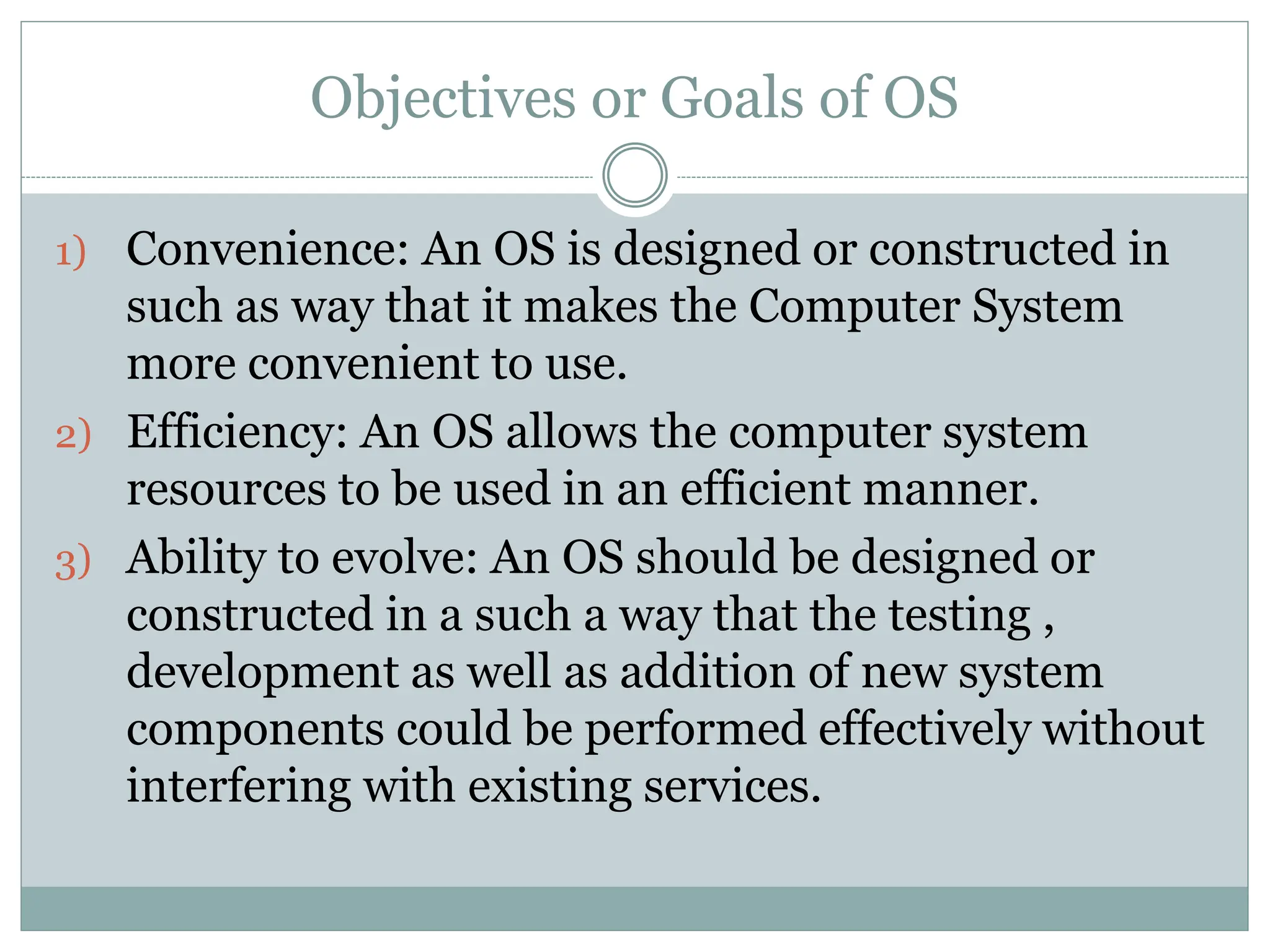 Objectives or Goals of OS

1) Convenience: An OS is designed or constructed in such as way that it makes the Computer System more convenient to use.

2) Efficiency: An OS allows the computer system resources to be used in an efficient manner.

3) Ability to evolve: An OS should be designed or constructed in a such a way that the testing , development as well as addition of new system components could be performed effectively without interfering with existing services.